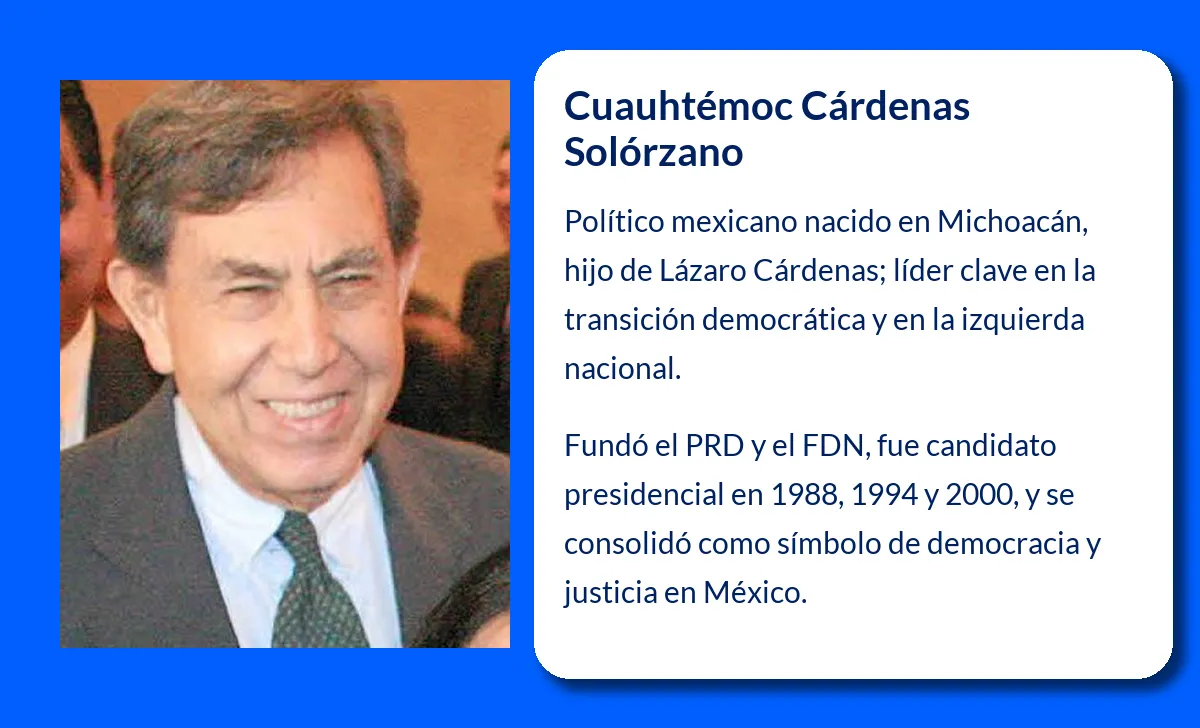 Cuauhtémoc Cárdenas Solórzano

Político mexicano nacido en Michoacán, hijo de Lázaro Cárdenas; líder clave en la transición democrática y en la izquierda nacional.

Fundó el PRD y el FDN, fue candidato presidencial en 1988, 1994 y 2000, y se consolidó como símbolo de democracia y justicia en México.